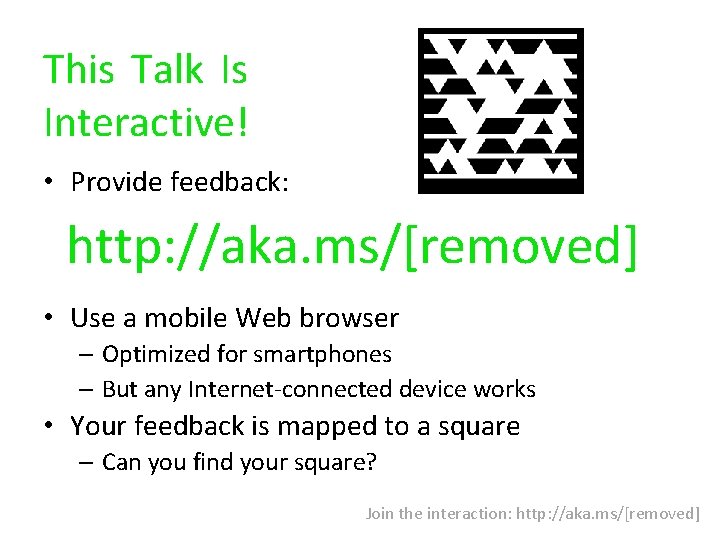 This Talk Is Interactive!

• Provide feedback:

http://aka.ms/[removed]

• Use a mobile Web browser
– Optimized for smartphones
– But any Internet-connected device works
• Your feedback is mapped to a square
– Can you find your square?

Join the interaction: http://aka.ms/[removed]